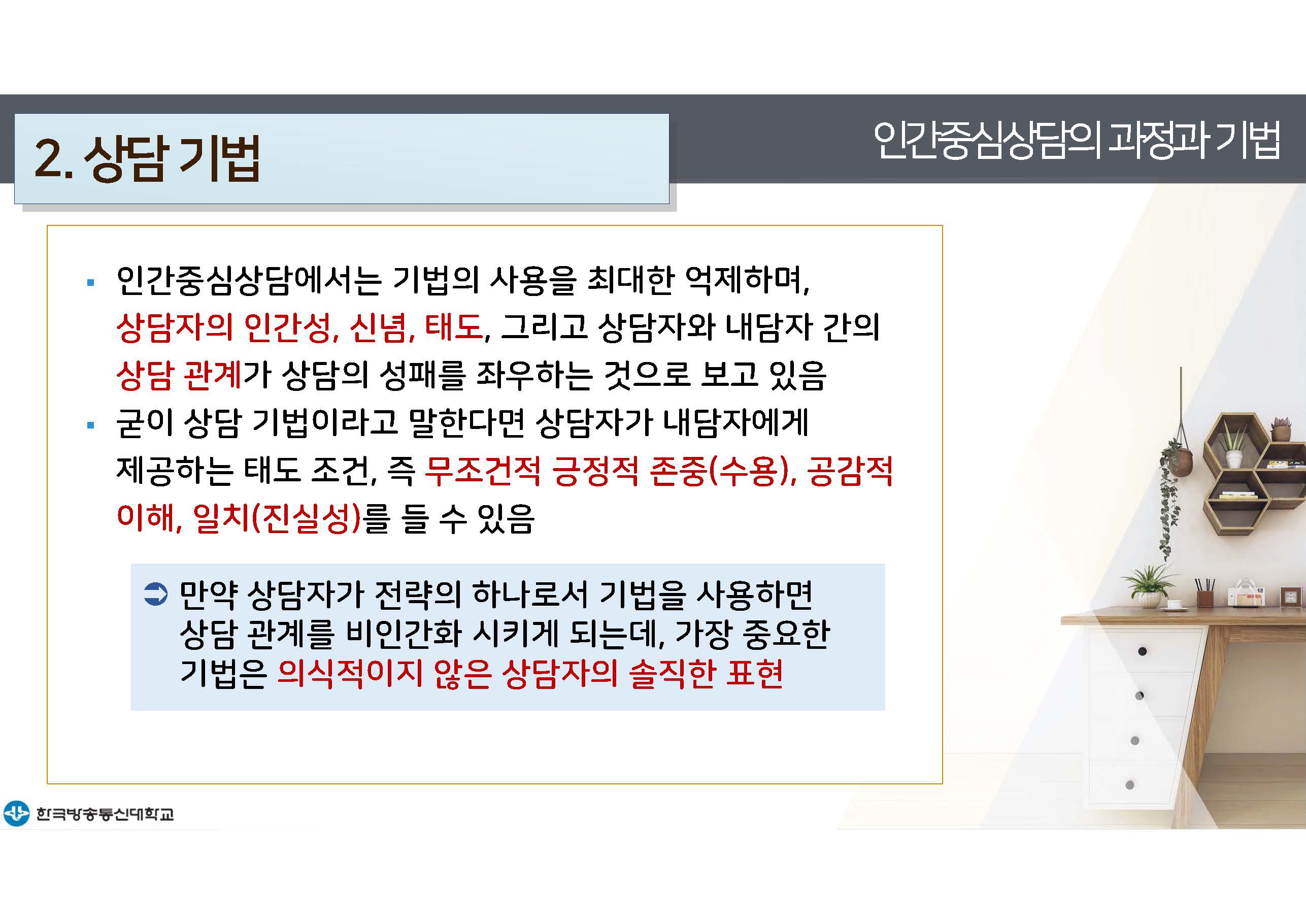 2. 상담 기법

인간중심상담의 과정과 기법

▪ 인간중심상담에서는 기법의 사용을 최대한 억제하며, 상담자의 인간성, 신념, 태도, 그리고 상담자와 내담자 간의 상담 관계가 상담의 성패를 좌우하는 것으로 보고 있음

▪ 굳이 상담 기법이라고 말한다면 상담자가 내담자에게 제공하는 태도 조건, 즉 무조건적 긍정적 존중(수용), 공감적 이해, 일치(진실성)를 들 수 있음

➲ 만약 상담자가 전략의 하나로서 기법을 사용하면 상담 관계를 비인간화 시키게 되는데, 가장 중요한 기법은 의식적이지 않은 상담자의 솔직한 표현

한국방송통신대학교